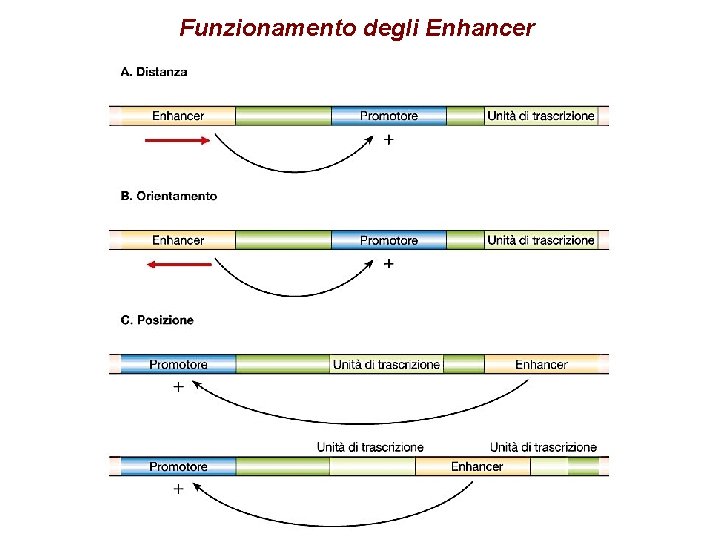 Funzionamento degli Enhancer

A. Distanza

Enhancer
Promotore
Unità di trascrizione
+

B. Orientamento

Enhancer
Promotore
Unità di trascrizione
+

C. Posizione

Promotore
Unità di trascrizione
Enhancer
+

Unità di trascrizione
Unità di trascrizione
Promotore
Enhancer
+